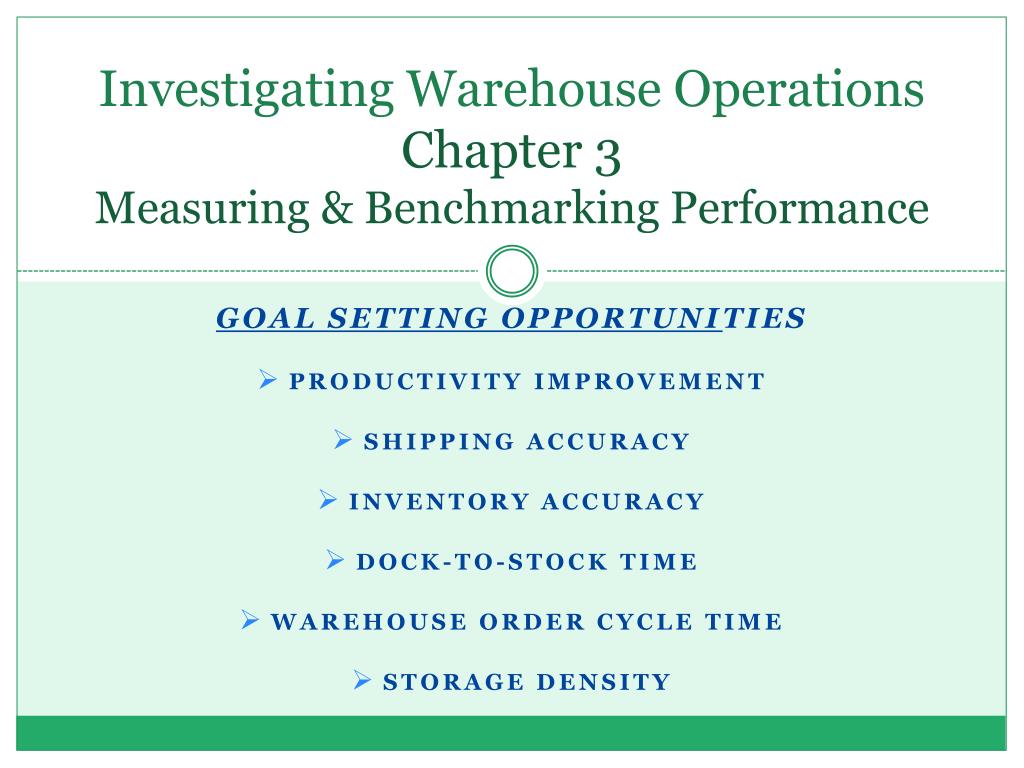 Investigating Warehouse Operations
Chapter 3
Measuring & Benchmarking Performance

GOAL SETTING OPPORTUNITIES

➢ PRODUCTIVITY IMPROVEMENT

➢ SHIPPING ACCURACY

➢ INVENTORY ACCURACY

➢ DOCK-TO-STOCK TIME

➢ WAREHOUSE ORDER CYCLE TIME

➢ STORAGE DENSITY